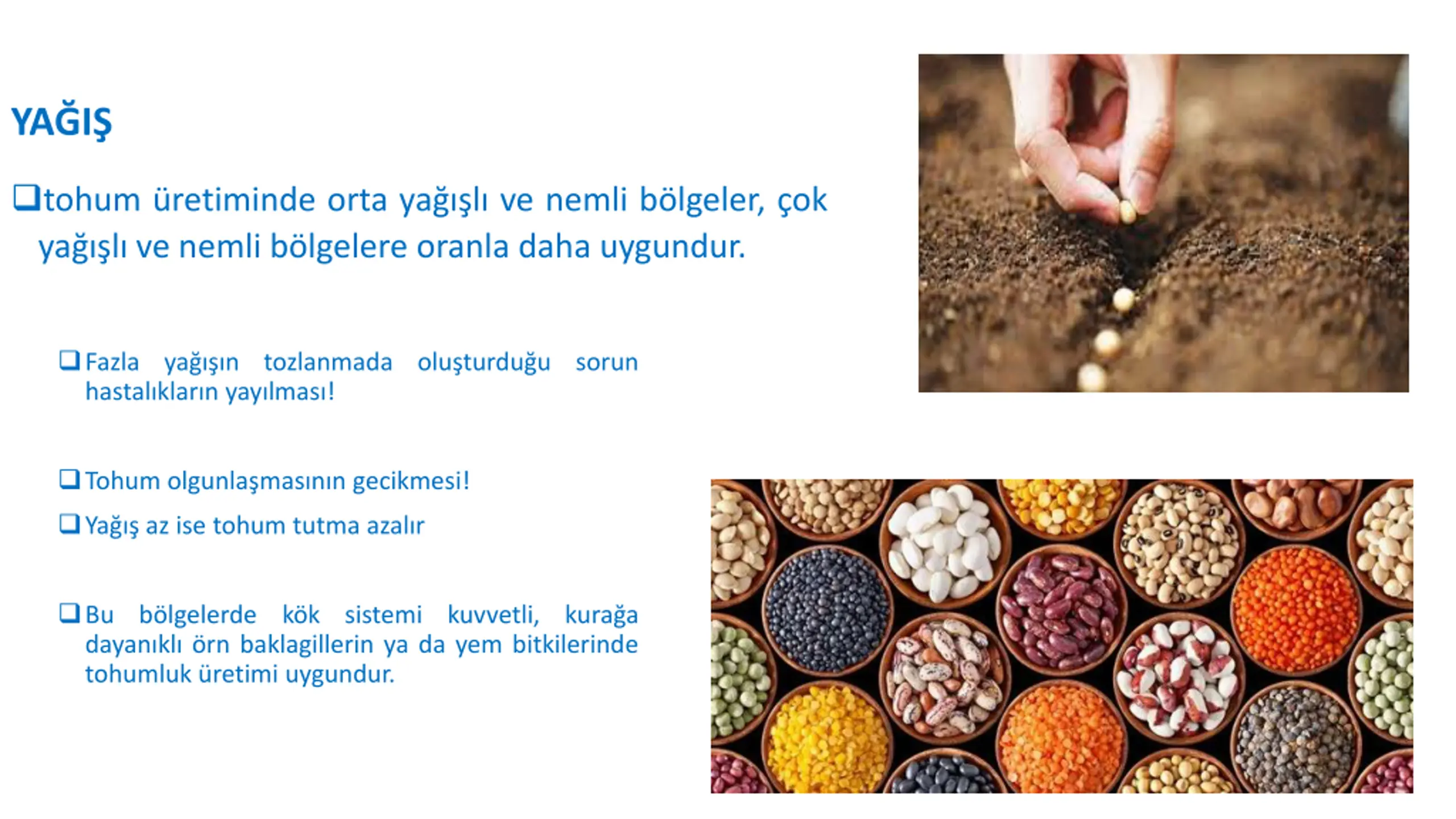 YAĞIŞ

❑tohum üretiminde orta yağışlı ve nemli bölgeler, çok yağışlı ve nemli bölgelere oranla daha uygundur.

❑Fazla yağışın tozlanmada oluşturduğu sorun hastalıkların yayılması!

❑Tohum olgunlaşmasının gecikmesi!

❑Yağış az ise tohum tutma azalır

❑Bu bölgelerde kök sistemi kuvvetli, kurağa dayanıklı örn baklagillerin ya da yem bitkilerinde tohumluk üretimi uygundur.